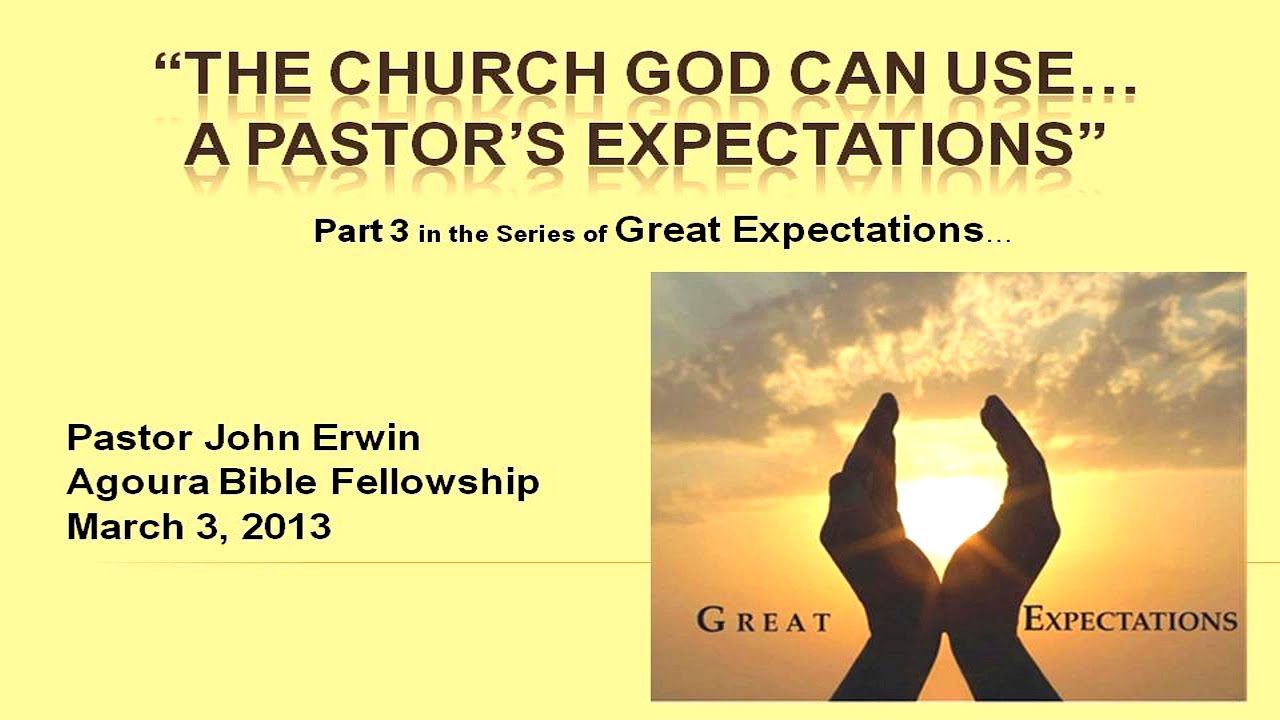 "THE CHURCH GOD CAN USE… A PASTOR'S EXPECTATIONS"

Part 3 in the Series of Great Expectations…

Pastor John Erwin
Agoura Bible Fellowship
March 3, 2013

GREAT EXPECTATIONS